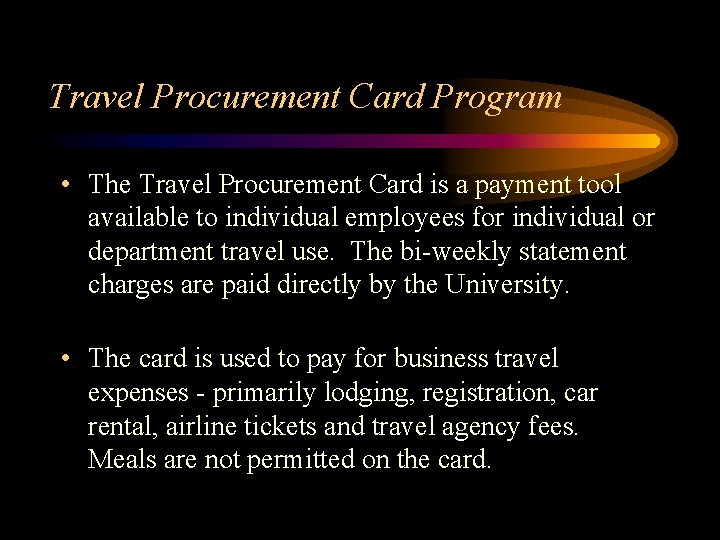 Travel Procurement Card Program

• The Travel Procurement Card is a payment tool available to individual employees for individual or department travel use. The bi-weekly statement charges are paid directly by the University.

• The card is used to pay for business travel expenses - primarily lodging, registration, car rental, airline tickets and travel agency fees. Meals are not permitted on the card.